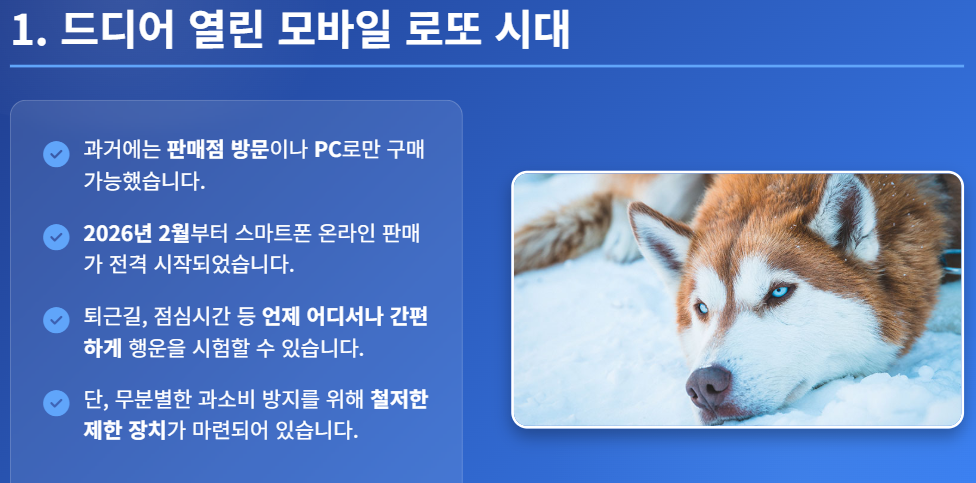 1. 드디어 열린 모바일 로또 시대

과거에는 판매점 방문이나 PC로만 구매 가능했습니다.

2026년 2월부터 스마트폰 온라인 판매가 전격 시작되었습니다.

퇴근길, 점심시간 등 언제 어디서나 간편하게 행운을 시험할 수 있습니다.

단, 무분별한 과소비 방지를 위해 철저한 제한 장치가 마련되어 있습니다.